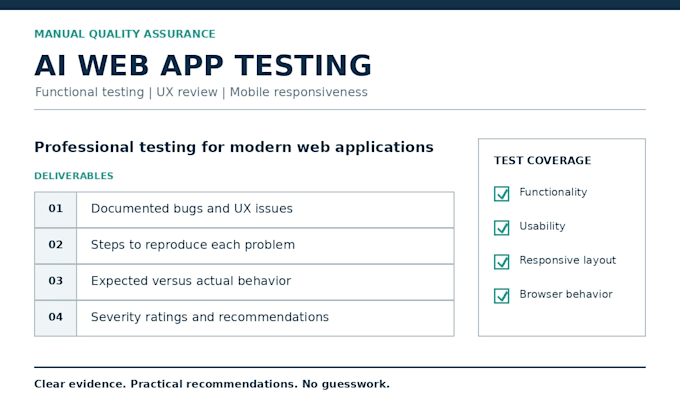 MANUAL QUALITY ASSURANCE

AI WEB APP TESTING

Functional testing | UX review | Mobile responsiveness

Professional testing for modern web applications

DELIVERABLES

| 01 | Documented bugs and UX issues |
|---|---|
| 02 | Steps to reproduce each problem |
| 03 | Expected versus actual behavior |
| 04 | Severity ratings and recommendations |

TEST COVERAGE

Functionality

Usability

Responsive layout

Browser behavior

Clear evidence. Practical recommendations. No guesswork.